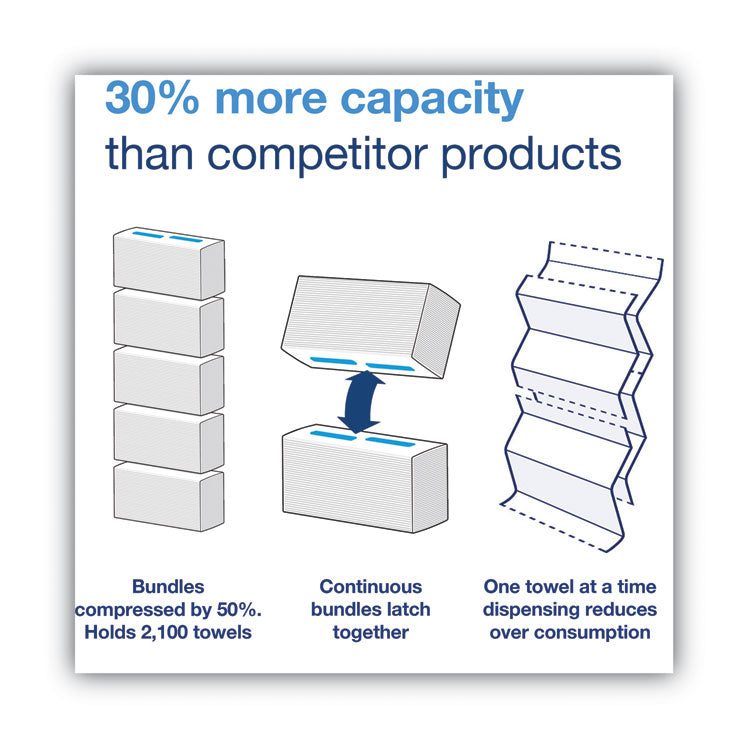 30% more capacity
than competitor products

Bundles compressed by 50%. Holds 2,100 towels

Continuous bundles latch together

One towel at a time dispensing reduces over consumption